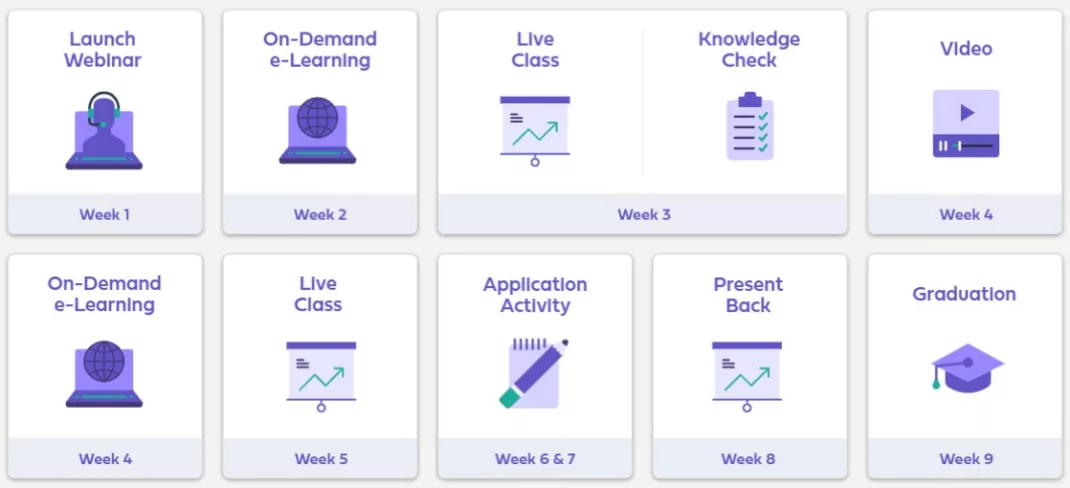 Launch Webinar

Week 1

On-Demand e-Learning

Week 2

Live Class

Knowledge Check

Week 3

Video

Week 4

On-Demand e-Learning

Week 4

Live Class

Week 5

Application Activity

Week 6 & 7

Present Back

Week 8

Graduation

Week 9